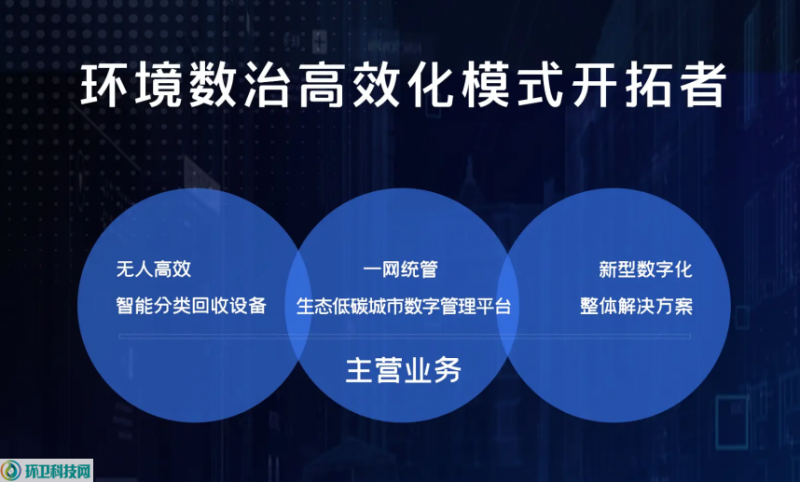 环境数治高效化模式开拓者

无人高效
智能分类回收设备

一网统管
生态低碳城市数字管理平台

新型数字化
整体解决方案

主营业务

环卫科技网